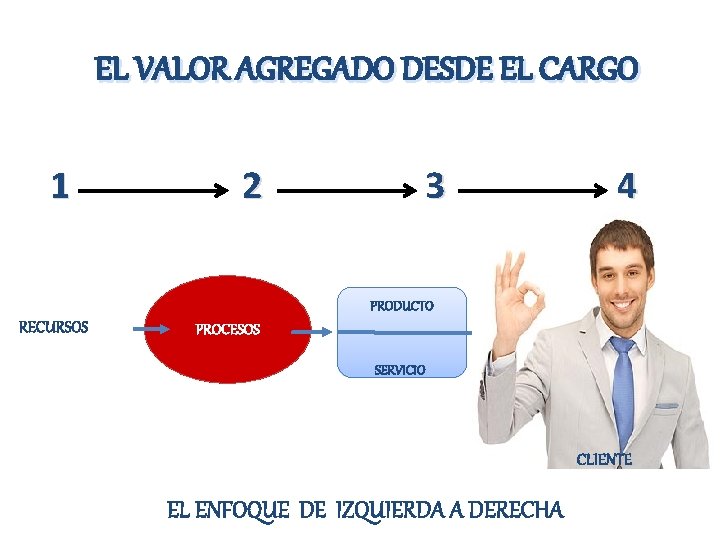 EL VALOR AGREGADO DESDE EL CARGO

1 2 3 4

RECURSOS

PROCESOS

PRODUCTO

SERVICIO

CLIENTE

EL ENFOQUE DE IZQUIERDA A DERECHA